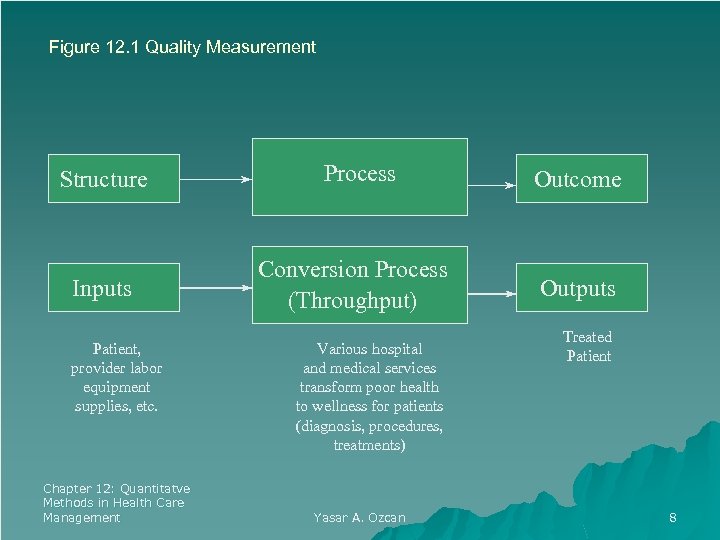 Figure 12.1 Quality Measurement

Structure

Process

Outcome

Inputs

Conversion Process (Throughput)

Outputs

Patient, provider labor equipment supplies, etc.

Various hospital and medical services transform poor health to wellness for patients (diagnosis, procedures, treatments)

Treated Patient

Chapter 12: Quantitatve Methods in Health Care Management

Yasar A. Ozcan

8